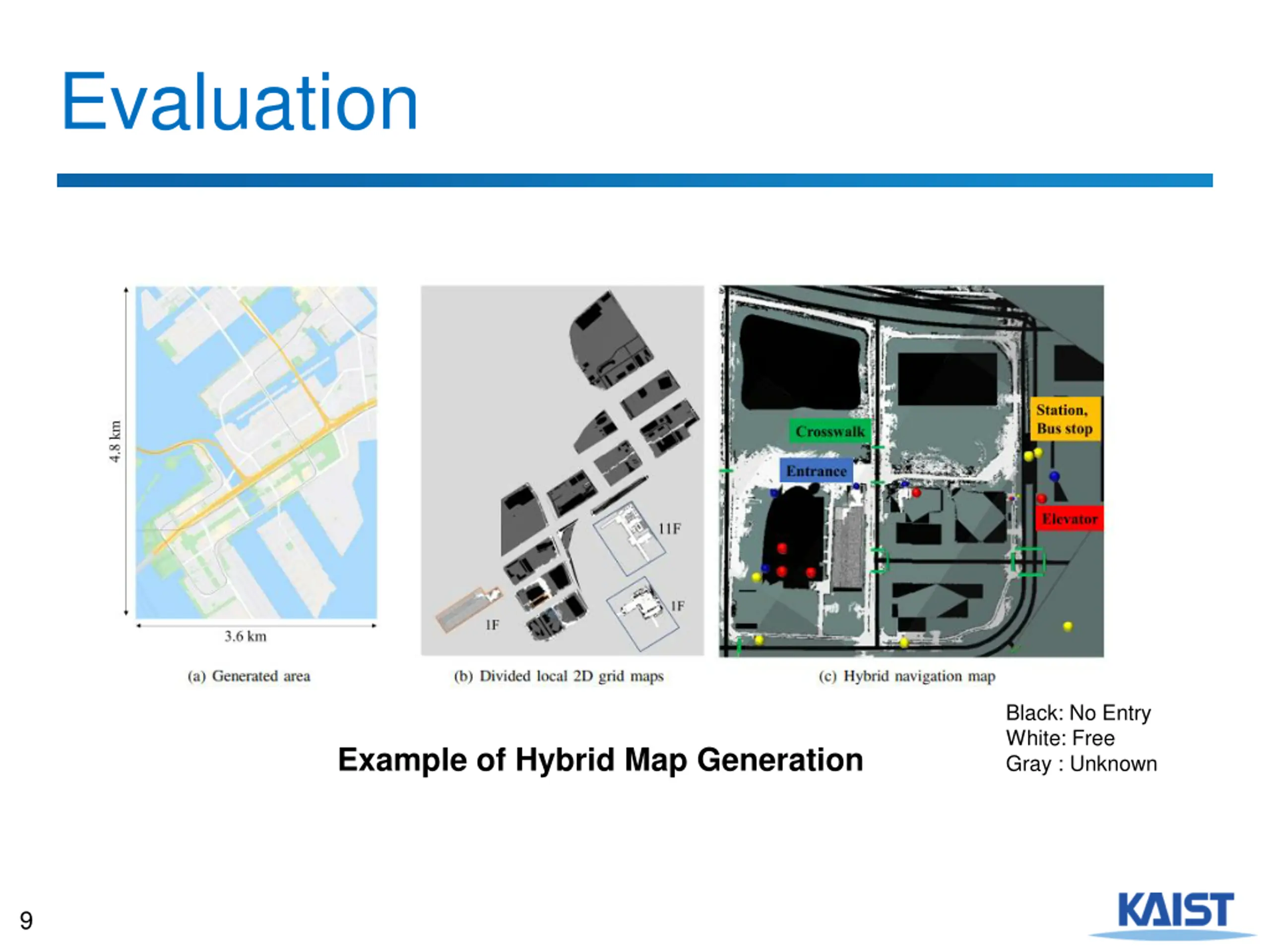 Evaluation

4.8 km

3.6 km

(a) Generated area

11F

1F

1F

(b) Divided local 2D grid maps

Crosswalk

Entrance

Station, Bus stop

Elevator

(c) Hybrid navigation map

Black: No Entry
White: Free
Gray : Unknown

Example of Hybrid Map Generation

9

KAIST